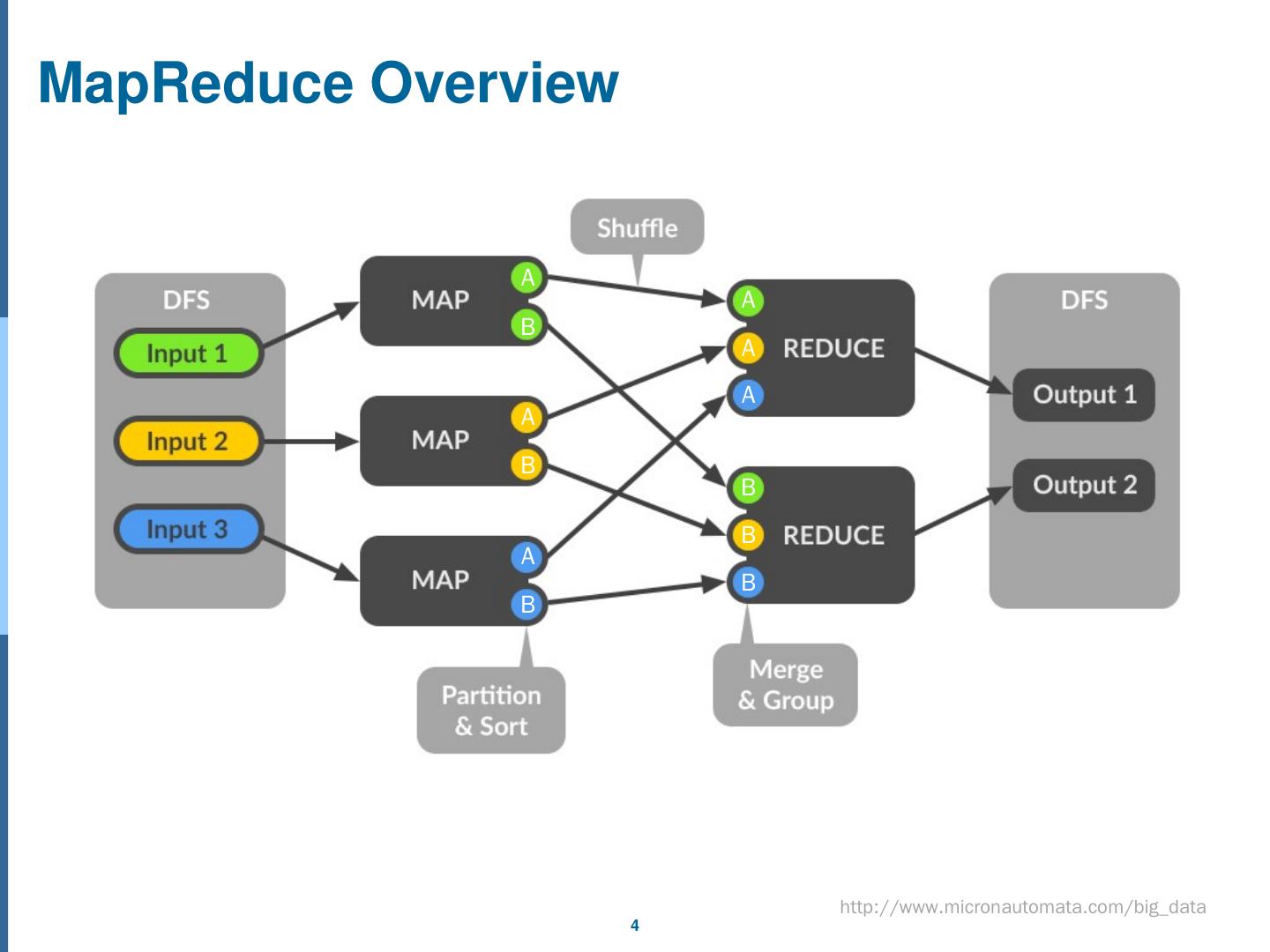 MapReduce Overview

Shuffle

DFS
Input 1
Input 2
Input 3

MAP
A
B

MAP
A
B

MAP
A
B

A
A
A
REDUCE

B
B
B
REDUCE

DFS
Output 1
Output 2

Partition & Sort

Merge & Group

http://www.micronautomata.com/big_data

4